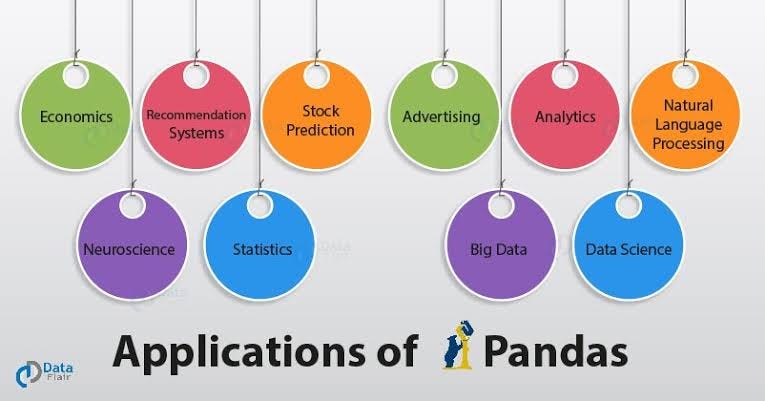 Economics

Recommendation Systems

Stock Prediction

Advertising

Analytics

Natural Language Processing

Neuroscience

Statistics

Big Data

Data Science

Applications of Pandas

Data Flair